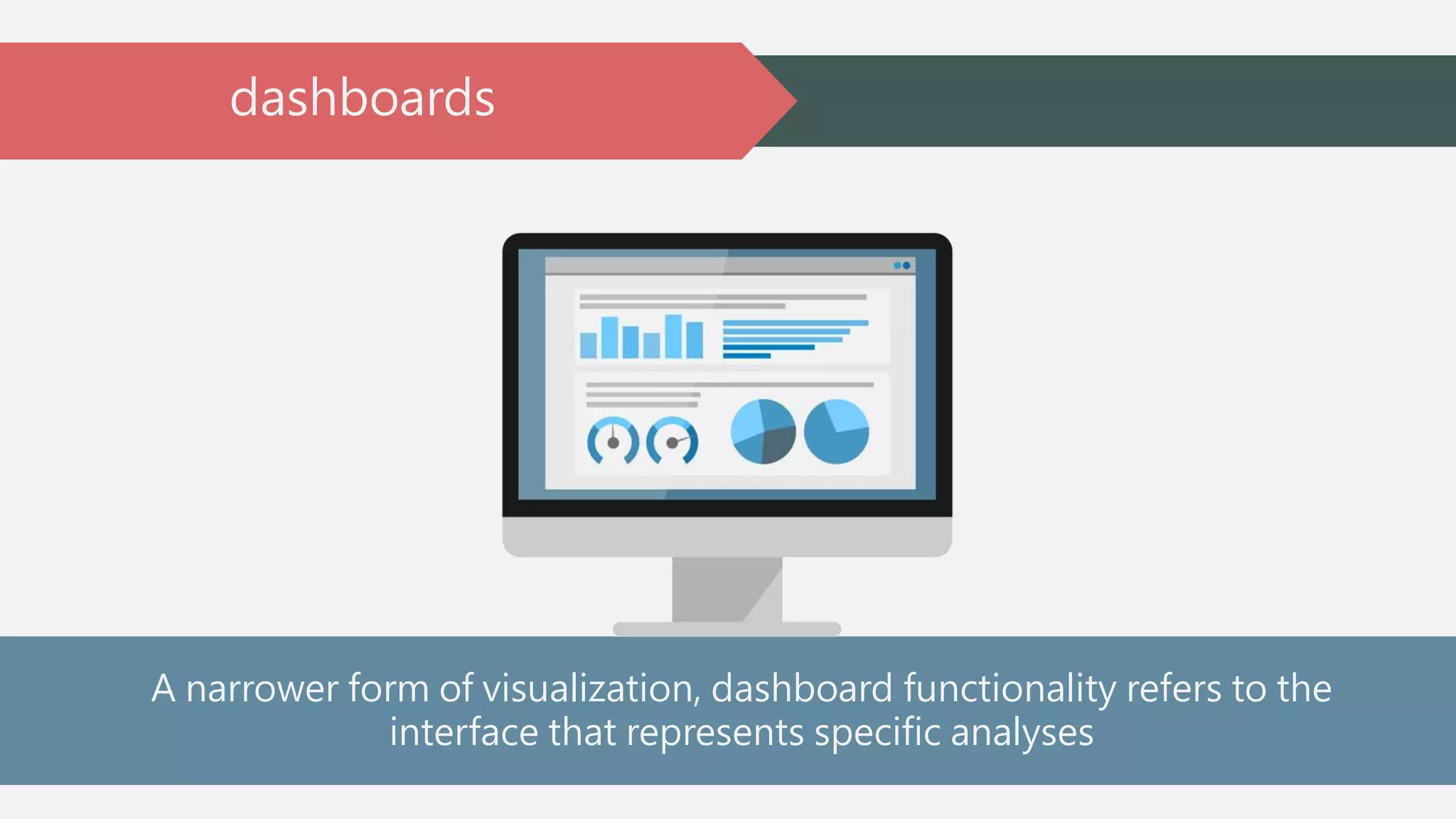 dashboards

A narrower form of visualization, dashboard functionality refers to the interface that represents specific analyses